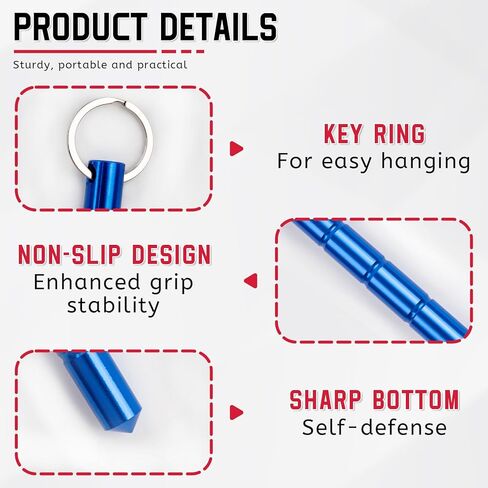 PRODUCT DETAILS

Sturdy, portable and practical

KEY RING
For easy hanging

NON-SLIP DESIGN
Enhanced grip stability

SHARP BOTTOM
Self-defense